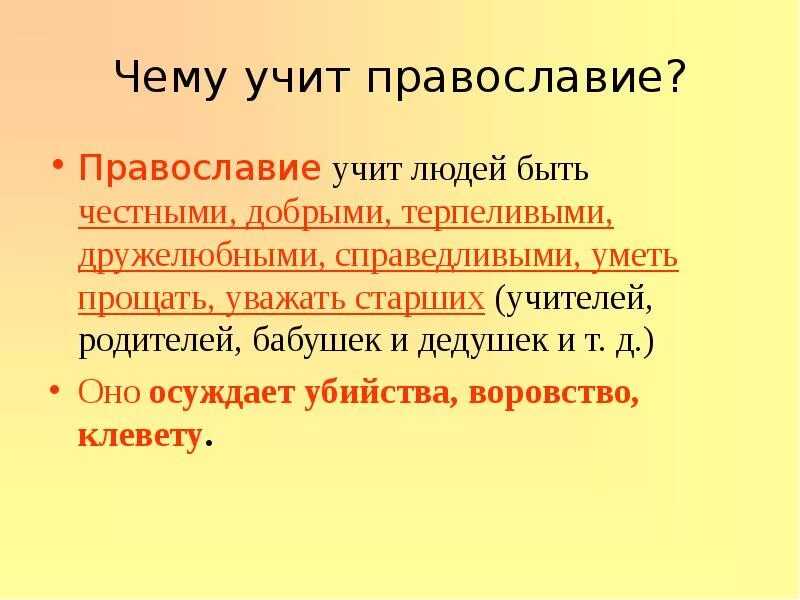 Чему учит православие?

• Православие учит людей быть честными, добрыми, терпеливыми, дружелюбными, справедливыми, уметь прощать, уважать старших (учителей, родителей, бабушек и дедушек и т. д.)

• Оно осуждает убийства, воровство, клевету.